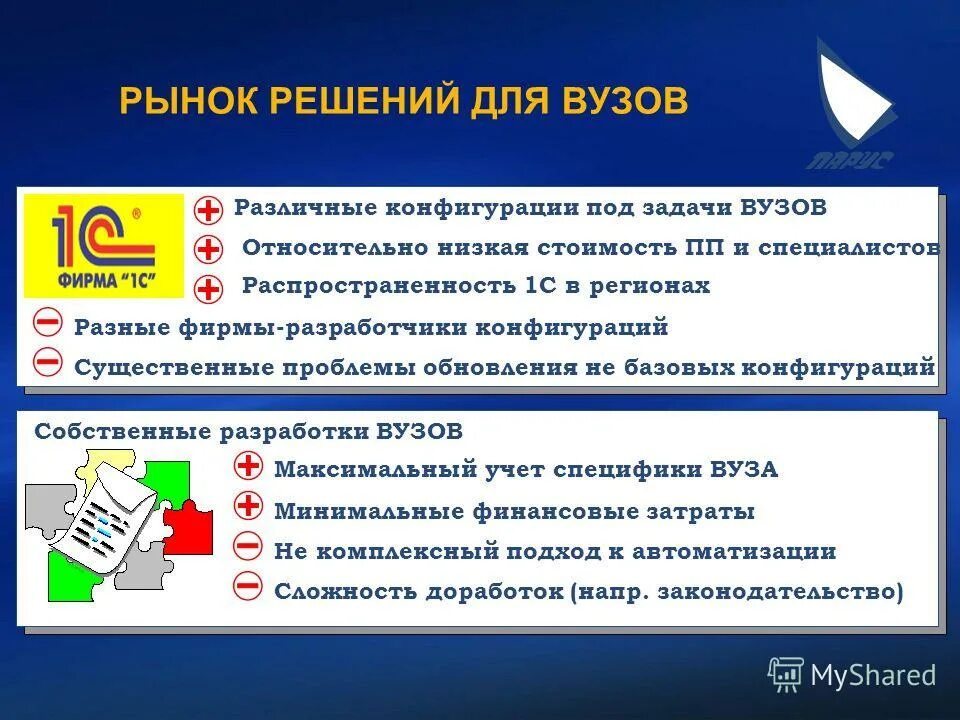 РЫНОК РЕШЕНИЙ ДЛЯ ВУЗОВ

ПАРУС

1С ФИРМА "1С"

Различные конфигурации под задачи ВУЗОВ

Относительно низкая стоимость ПП и специалистов

Распространенность 1С в регионах

Разные фирмы-разработчики конфигураций

Существенные проблемы обновления не базовых конфигураций

Собственные разработки ВУЗОВ

Максимальный учет специфики ВУЗА

Минимальные финансовые затраты

Не комплексный подход к автоматизации

Сложность доработок (напр. законодательство)

MyShared